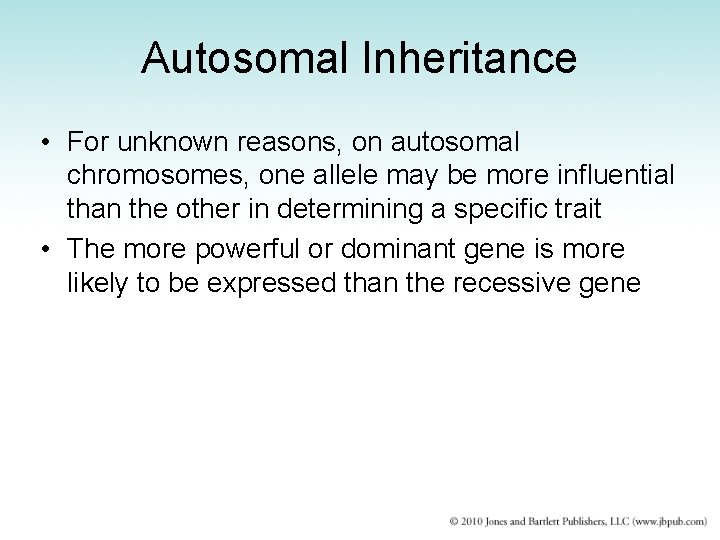 Autosomal Inheritance

• For unknown reasons, on autosomal chromosomes, one allele may be more influential than the other in determining a specific trait

• The more powerful or dominant gene is more likely to be expressed than the recessive gene

© 2010 Jones and Bartlett Publishers, LLC (www.jbpub.com)